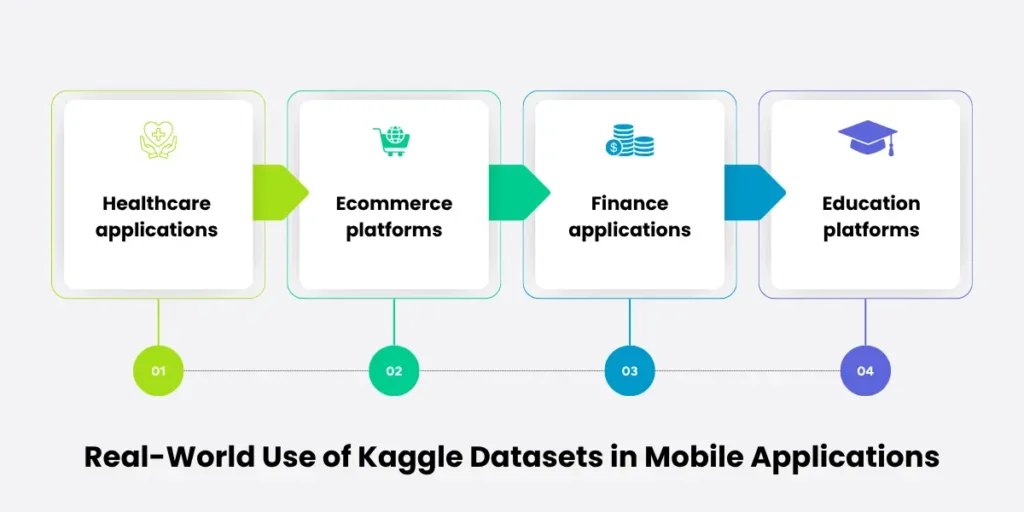 Healthcare applications

Ecommerce platforms

Finance applications

Education platforms

01

02

03

04

Real-World Use of Kaggle Datasets in Mobile Applications